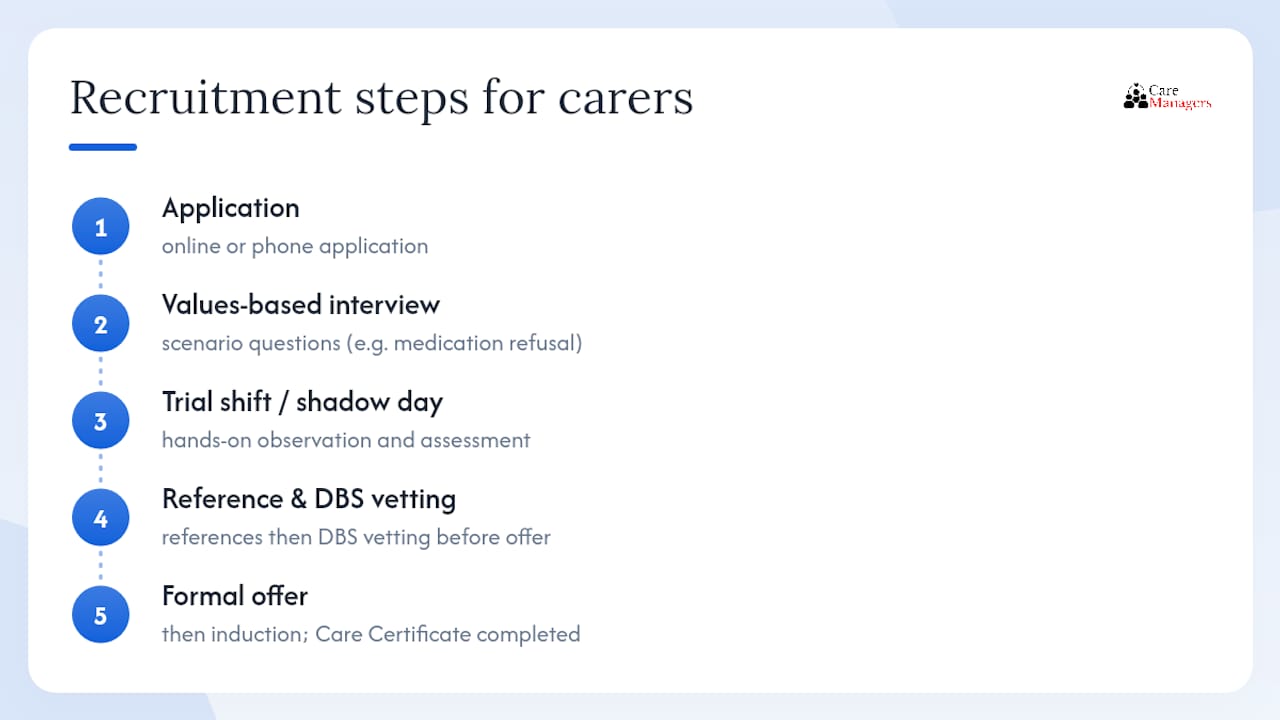 Recruitment steps for carers

Care Managers

1
Application
online or phone application

2
Values-based interview
scenario questions (e.g. medication refusal)

3
Trial shift / shadow day
hands-on observation and assessment

4
Reference & DBS vetting
references then DBS vetting before offer

5
Formal offer
then induction; Care Certificate completed